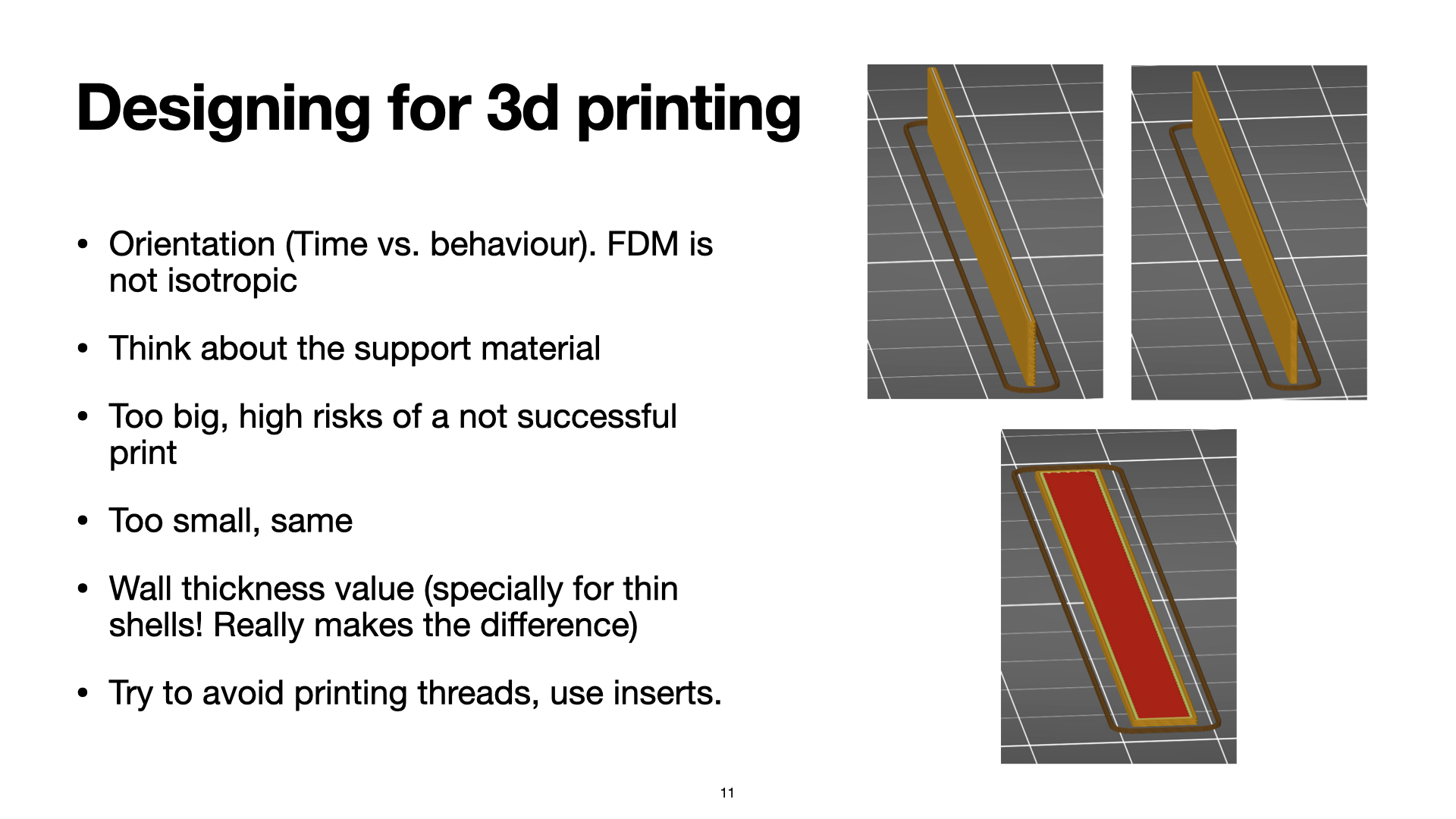 Designing for 3d printing

• Orientation (Time vs. behaviour). FDM is not isotropic

• Think about the support material

• Too big, high risks of a not successful print

• Too small, same

• Wall thickness value (specially for thin shells! Really makes the difference)

• Try to avoid printing threads, use inserts.

11